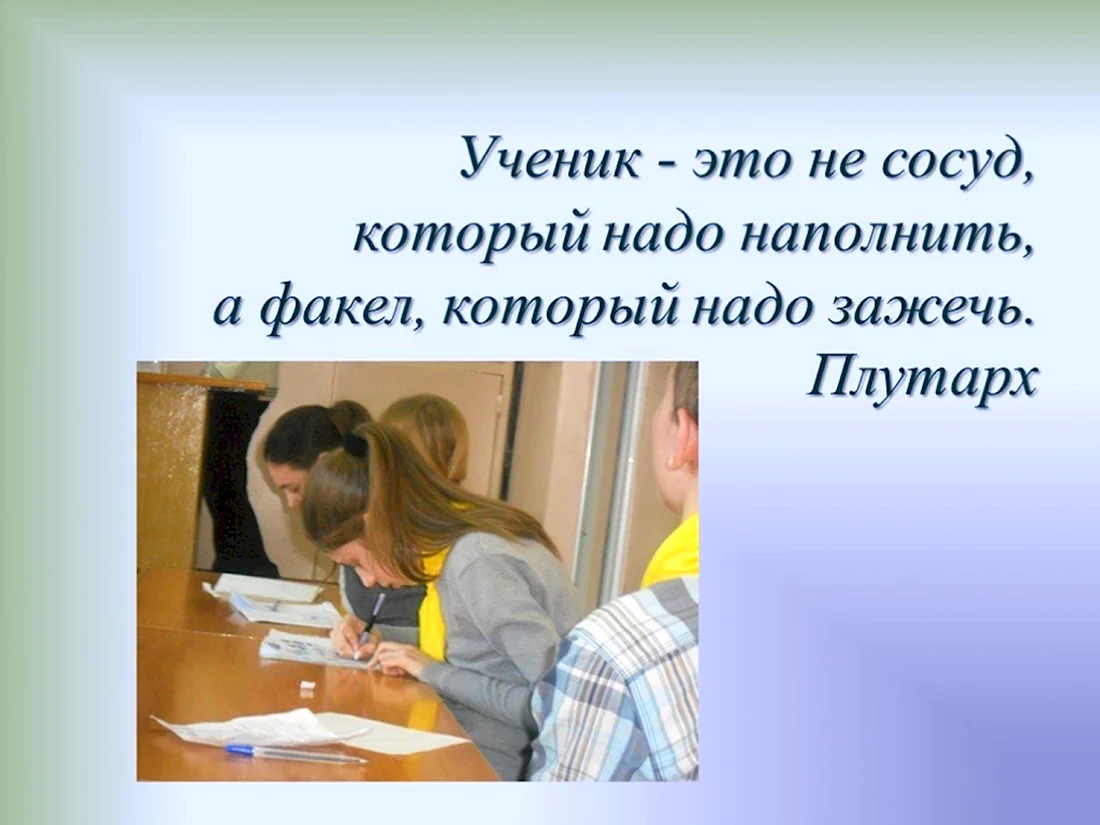 Ученик - это не сосуд, который надо наполнить, а факел, который надо зажечь.
Плутарх